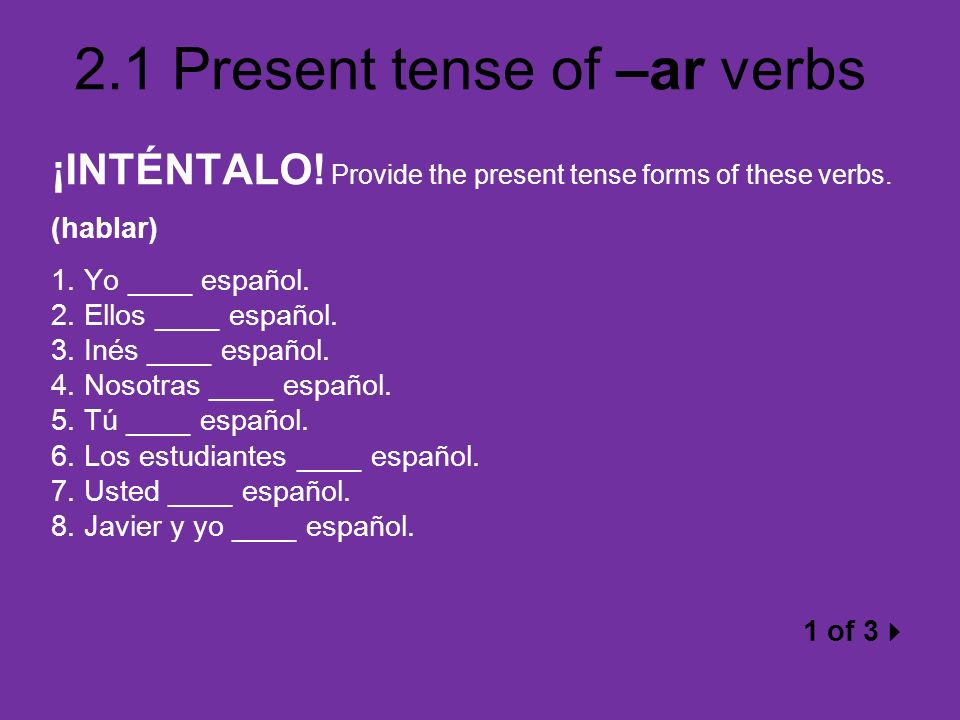 2.1 Present tense of –ar verbs

¡INTÉNTALO! Provide the present tense forms of these verbs.

(hablar)

1. Yo ____ español.
2. Ellos ____ español.
3. Inés ____ español.
4. Nosotras ____ español.
5. Tú ____ español.
6. Los estudiantes ____ español.
7. Usted ____ español.
8. Javier y yo ____ español.

1 of 3